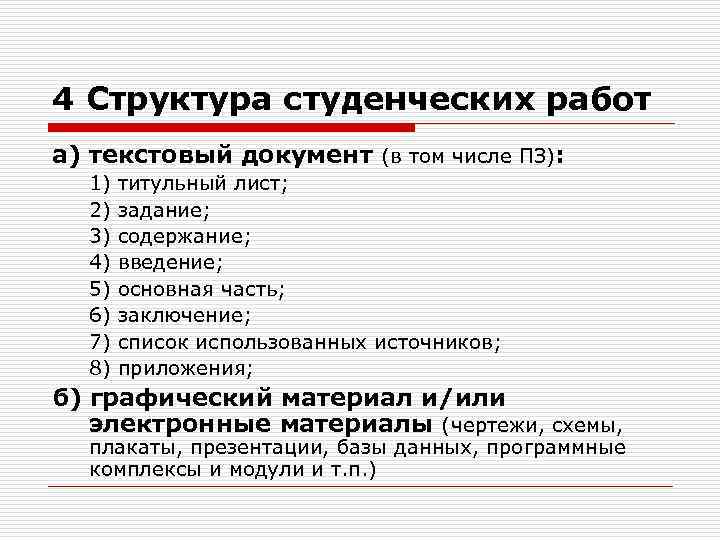 4 Структура студенческих работ

а) текстовый документ (в том числе ПЗ):

1) титульный лист;
2) задание;
3) содержание;
4) введение;
5) основная часть;
6) заключение;
7) список использованных источников;
8) приложения;

б) графический материал и/или электронные материалы (чертежи, схемы, плакаты, презентации, базы данных, программные комплексы и модули и т.п.)